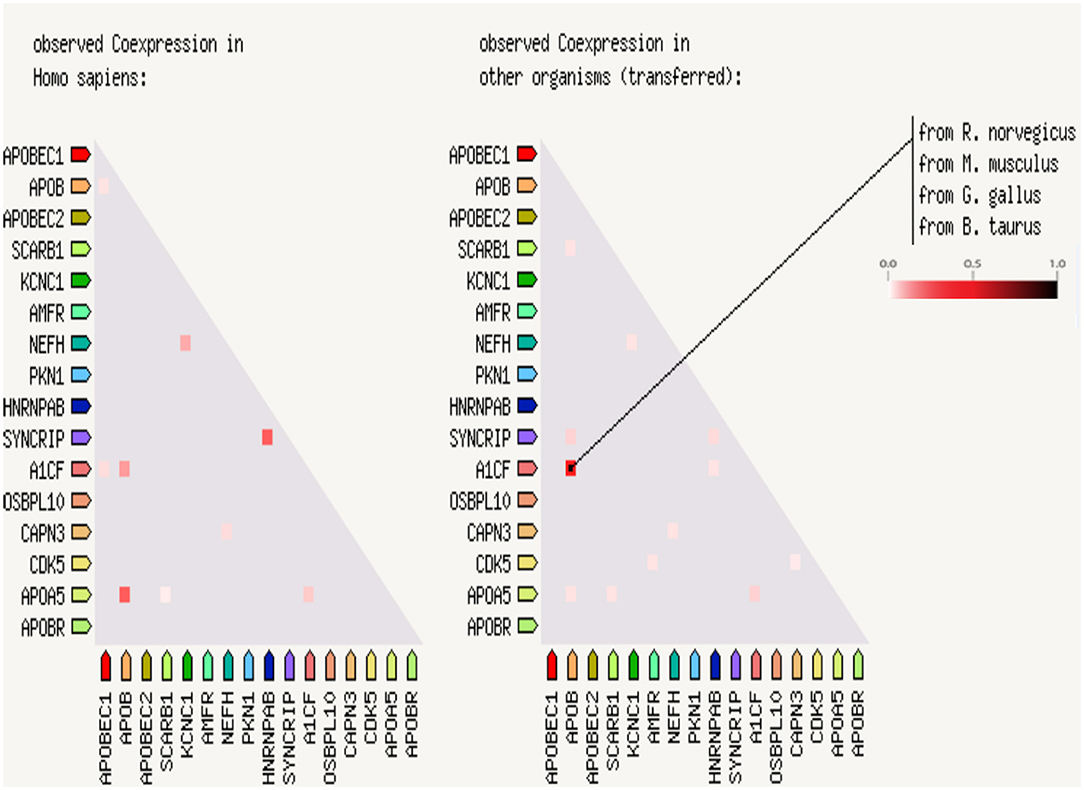 observed Coexpression in
Homo sapiens:

APOBEC1
APOB
APOBEC2
SCARB1
KCNC1
AMFR
NEFH
PKN1
HNRNPAB
SYNCRIP
A1CF
OSBPL10
CAPN3
CDK5
APOA5
APOBR

APOBEC1
APOB
APOBEC2
SCARB1
KCNC1
AMFR
NEFH
PKN1
HNRNPAB
SYNCRIP
A1CF
OSBPL10
CAPN3
CDK5
APOA5
APOBR

observed Coexpression in
other organisms (transferred):

APOBEC1
APOB
APOBEC2
SCARB1
KCNC1
AMFR
NEFH
PKN1
HNRNPAB
SYNCRIP
A1CF
OSBPL10
CAPN3
CDK5
APOA5
APOBR

APOBEC1
APOB
APOBEC2
SCARB1
KCNC1
AMFR
NEFH
PKN1
HNRNPAB
SYNCRIP
A1CF
OSBPL10
CAPN3
CDK5
APOA5
APOBR

from R. norvegicus
from M. musculus
from G. gallus
from B. taurus

0.0 0.5 1.0